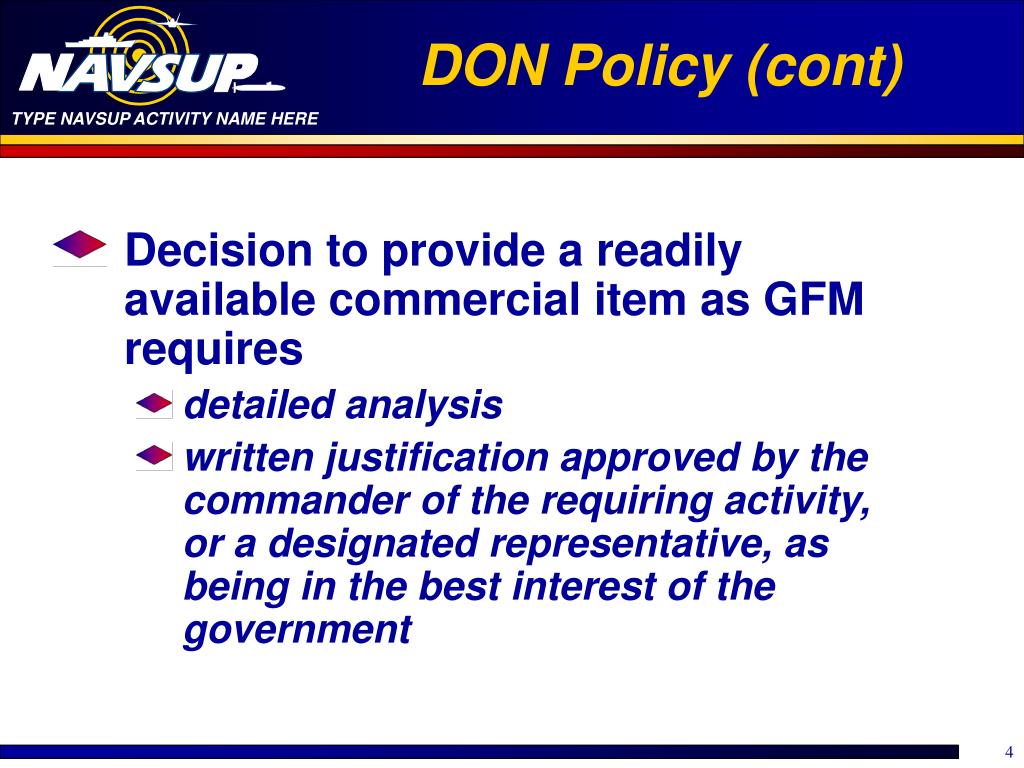 NAVSUP

TYPE NAVSUP ACTIVITY NAME HERE

DON Policy (cont)

Decision to provide a readily available commercial item as GFM requires

detailed analysis

written justification approved by the commander of the requiring activity, or a designated representative, as being in the best interest of the government

4